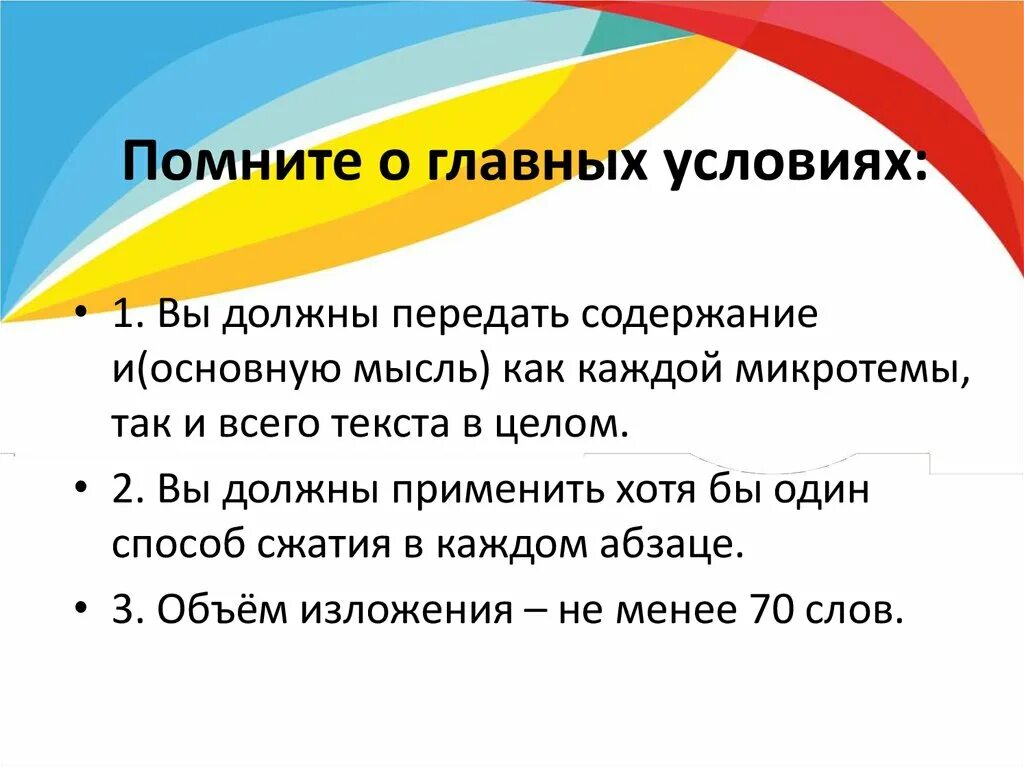 Помните о главных условиях:

• 1. Вы должны передать содержание и(основную мысль) как каждой микротемы, так и всего текста в целом.

• 2. Вы должны применить хотя бы один способ сжатия в каждом абзаце.

• 3. Объём изложения – не менее 70 слов.